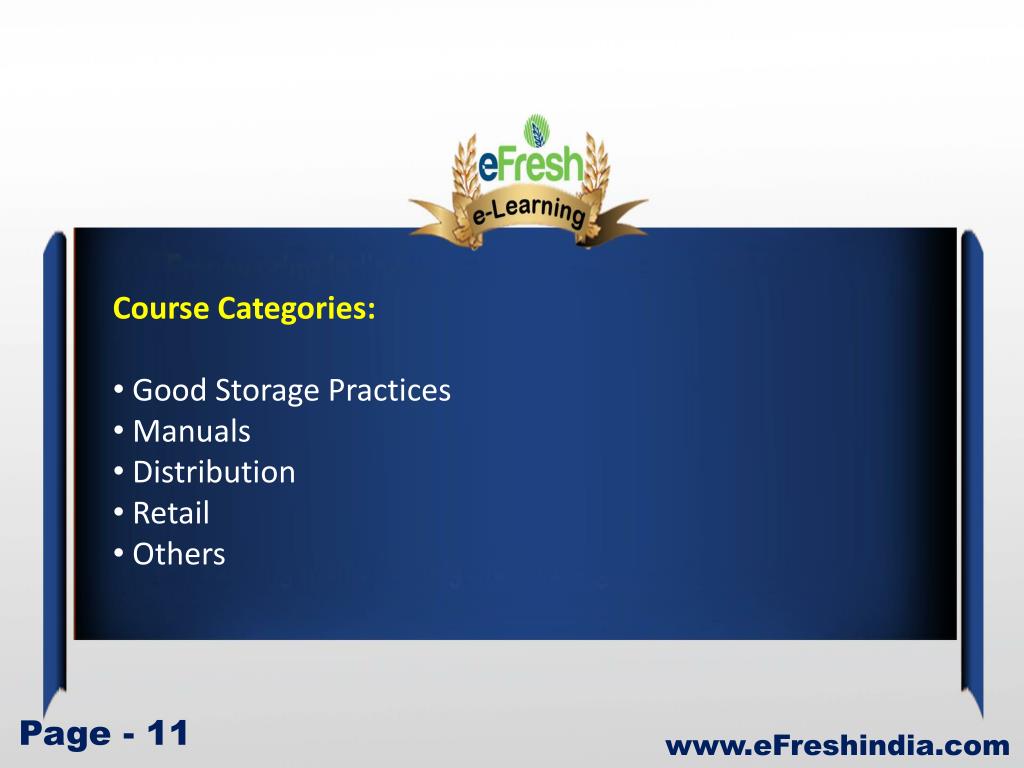 eFresh
e-Learning

Course Categories:

• Good Storage Practices
• Manuals
• Distribution
• Retail
• Others

Page - 11

www.eFreshindia.com